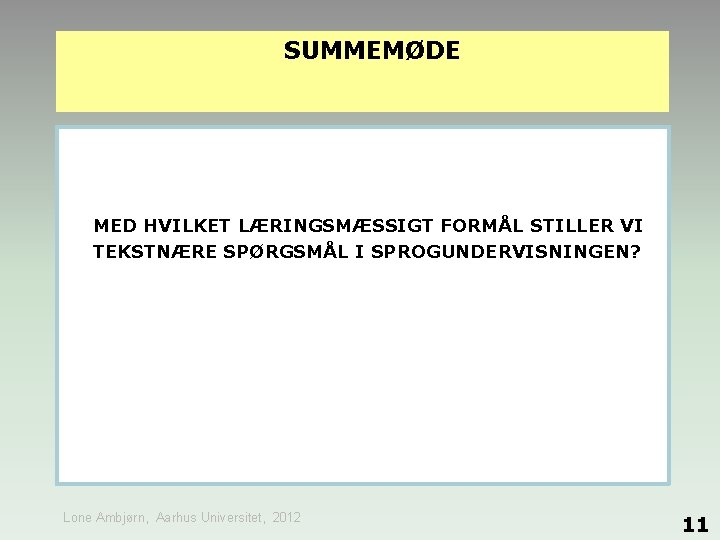 SUMMEMØDE

MED HVILKET LÆRINGSMÆSSIGT FORMÅL STILLER VI TEKSTNÆRE SPØRGSMÅL I SPROGUNDERVISNINGEN?

Lone Ambjørn, Aarhus Universitet, 2012

11